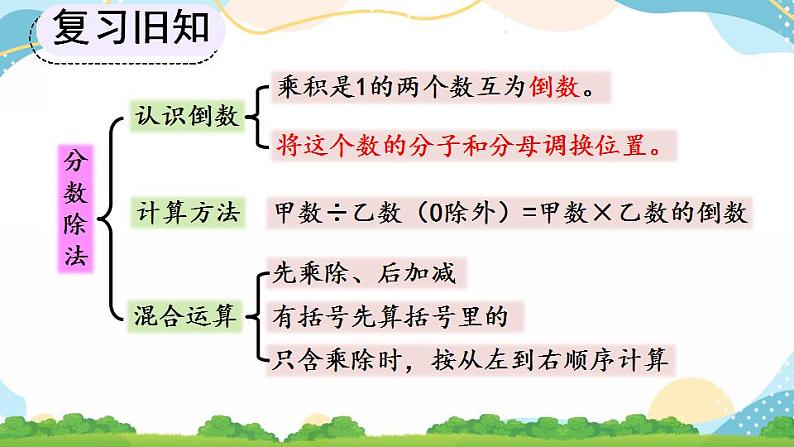 复习旧知

分数除法

认识倒数
乘积是1的两个数互为倒数。
将这个数的分子和分母调换位置。

计算方法
甲数÷乙数（0除外）=甲数×乙数的倒数

混合运算
先乘除、后加减
有括号先算括号里的
只含乘除时，按从左到右顺序计算